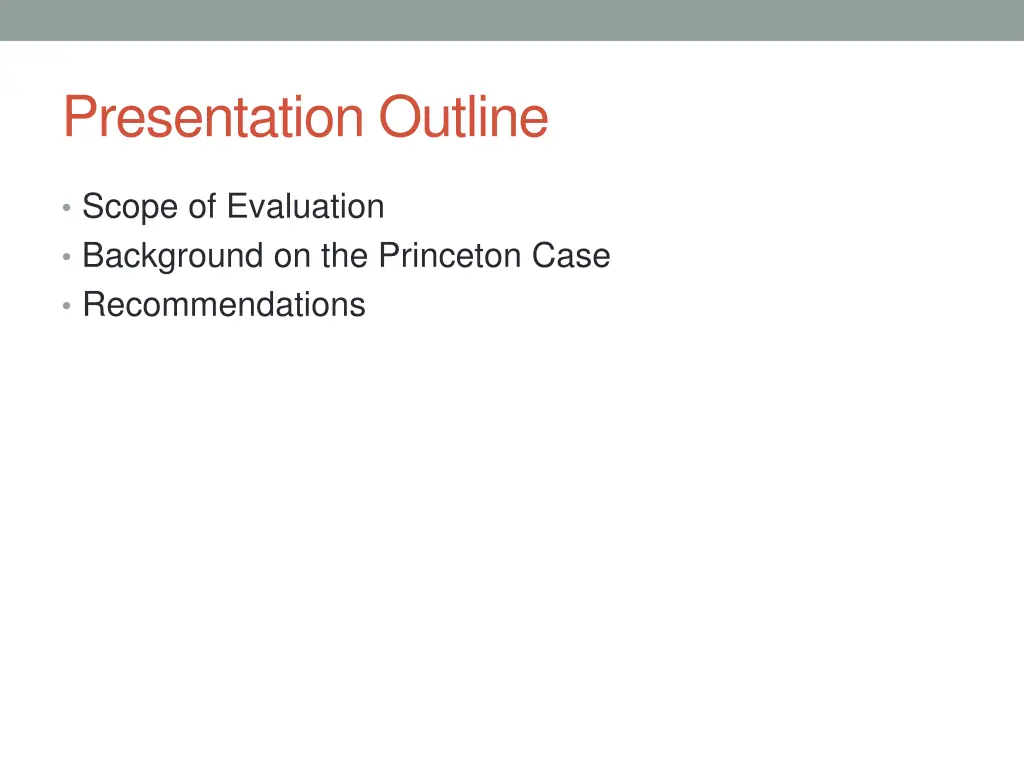 Presentation Outline

• Scope of Evaluation
• Background on the Princeton Case
• Recommendations